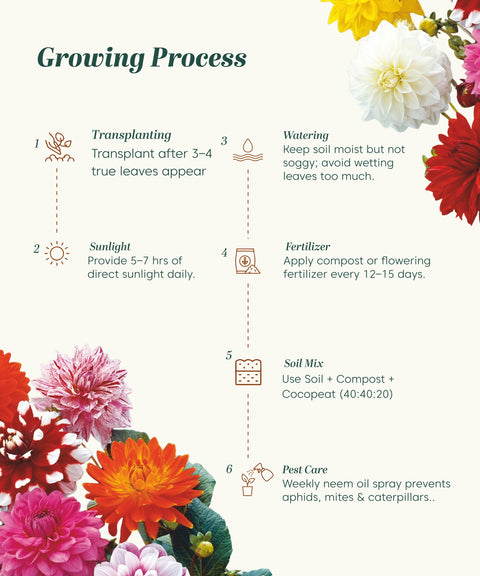 Growing Process

1
Transplanting
Transplant after 3–4 true leaves appear

2
Sunlight
Provide 5–7 hrs of direct sunlight daily.

3
Watering
Keep soil moist but not soggy; avoid wetting leaves too much.

4
Fertilizer
Apply compost or flowering fertilizer every 12–15 days.

5
Soil Mix
Use Soil + Compost + Cocopeat (40:40:20)

6
Pest Care
Weekly neem oil spray prevents aphids, mites & caterpillars..